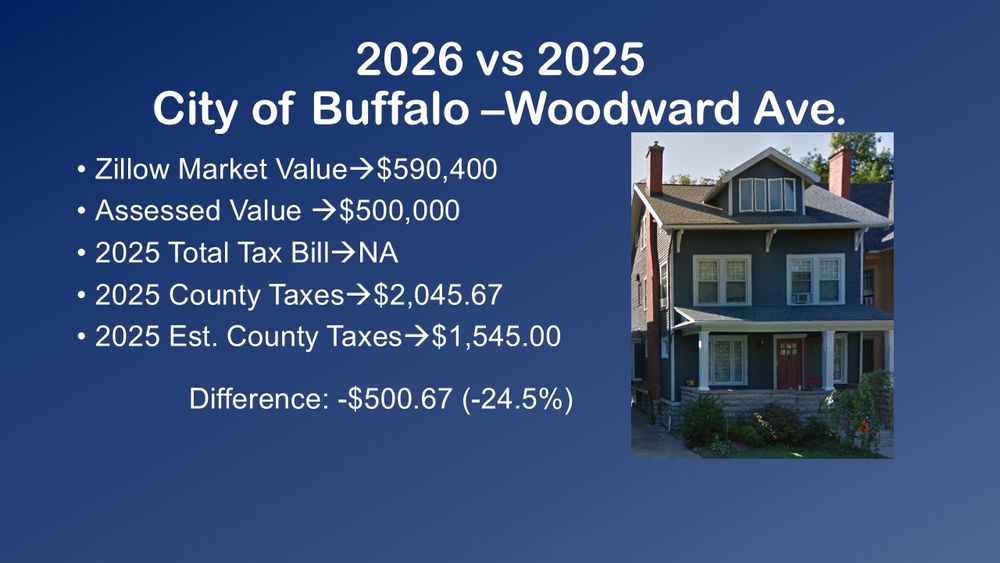 2026 vs 2025
City of Buffalo –Woodward Ave.

• Zillow Market Value→$590,400
• Assessed Value →$500,000
• 2025 Total Tax Bill→NA
• 2025 County Taxes→$2,045.67
• 2025 Est. County Taxes→$1,545.00

Difference: -$500.67 (-24.5%)